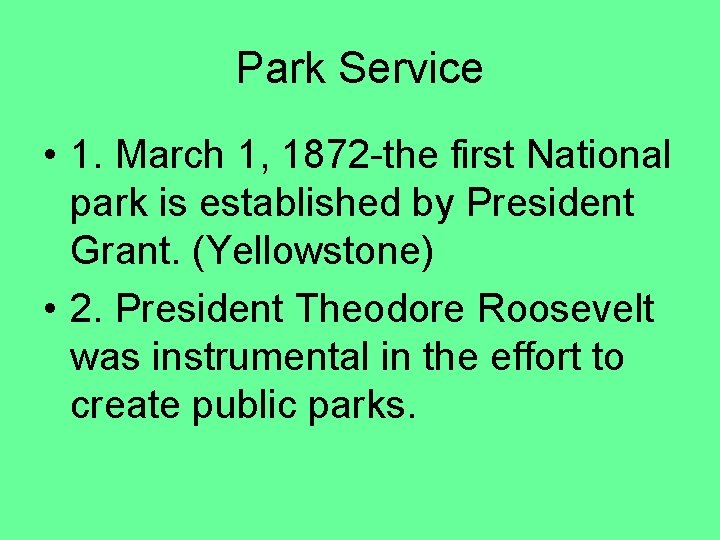 Park Service

• 1. March 1, 1872-the first National park is established by President Grant. (Yellowstone)

• 2. President Theodore Roosevelt was instrumental in the effort to create public parks.